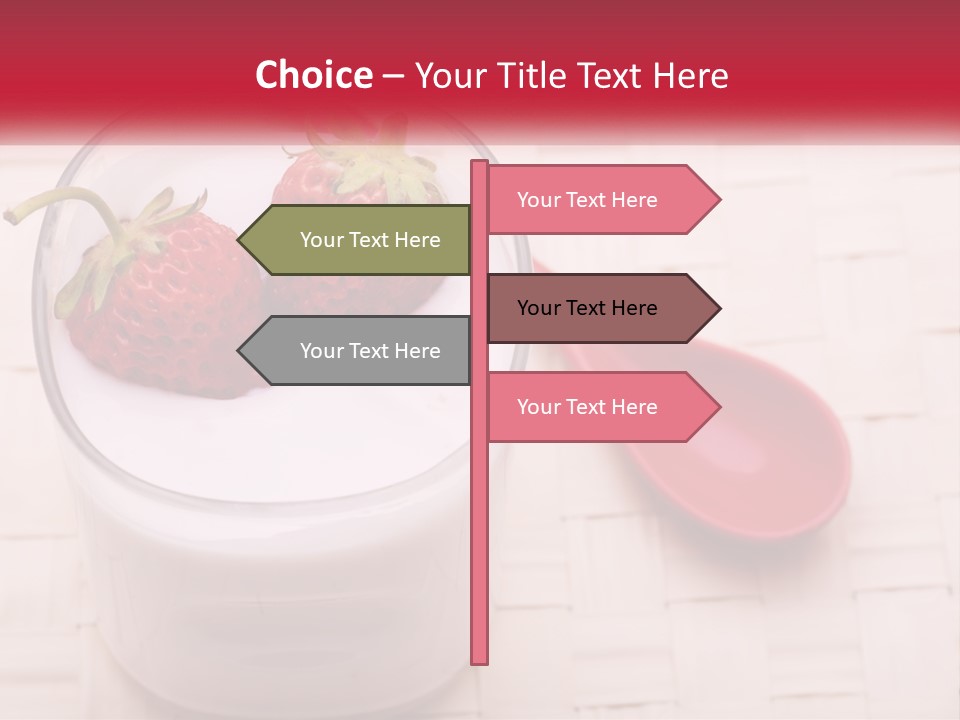 Choice – Your Title Text Here

Your Text Here

Your Text Here

Your Text Here

Your Text Here

Your Text Here